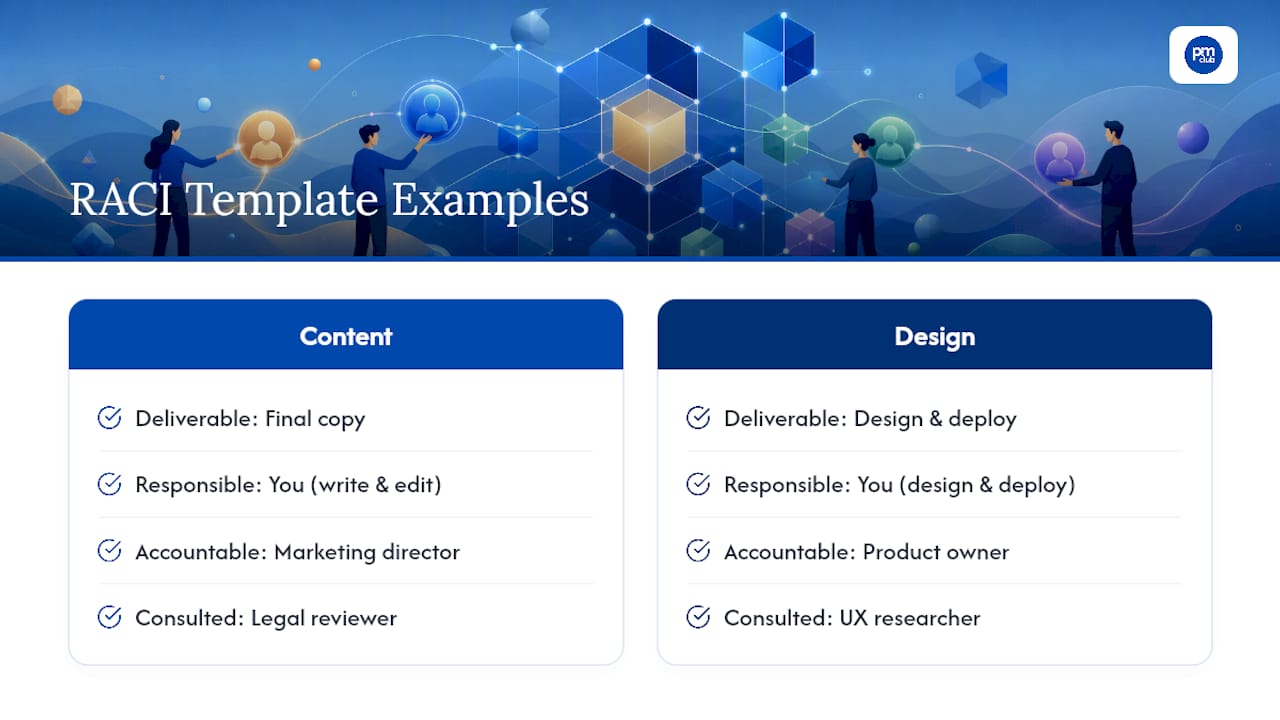 pm club

RACI Template Examples

Content

Deliverable: Final copy

Responsible: You (write & edit)

Accountable: Marketing director

Consulted: Legal reviewer

Design

Deliverable: Design & deploy

Responsible: You (design & deploy)

Accountable: Product owner

Consulted: UX researcher